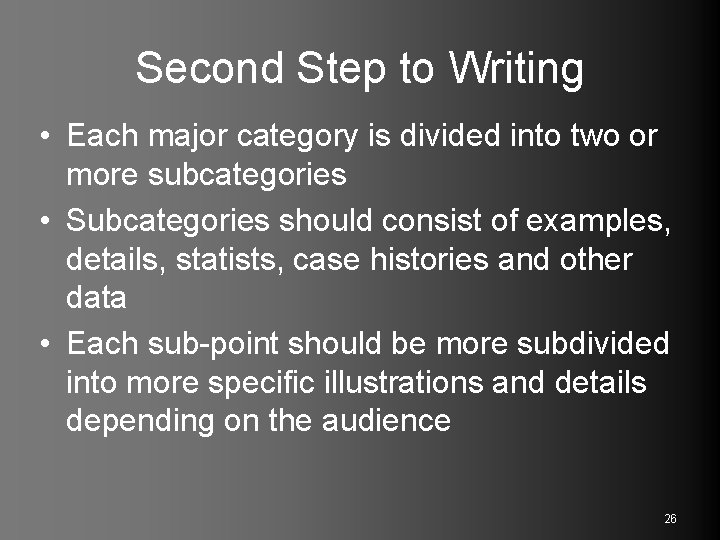 Second Step to Writing

• Each major category is divided into two or more subcategories
• Subcategories should consist of examples, details, statists, case histories and other data
• Each sub-point should be more subdivided into more specific illustrations and details depending on the audience

26